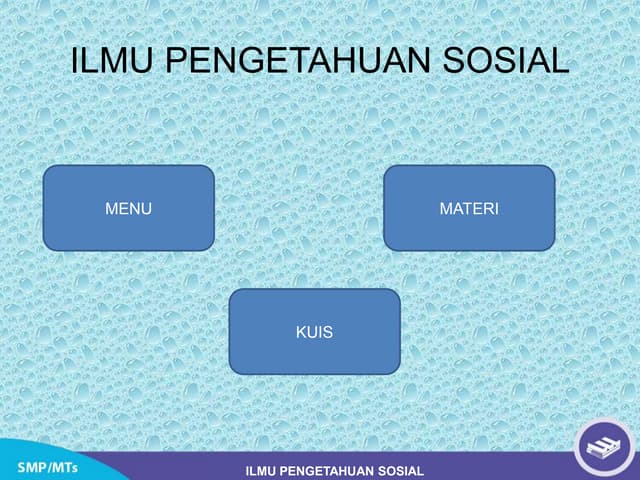 ILMU PENGETAHUAN SOSIAL

MENU

MATERI

KUIS

SMP/MTs

ILMU PENGETAHUAN SOSIAL